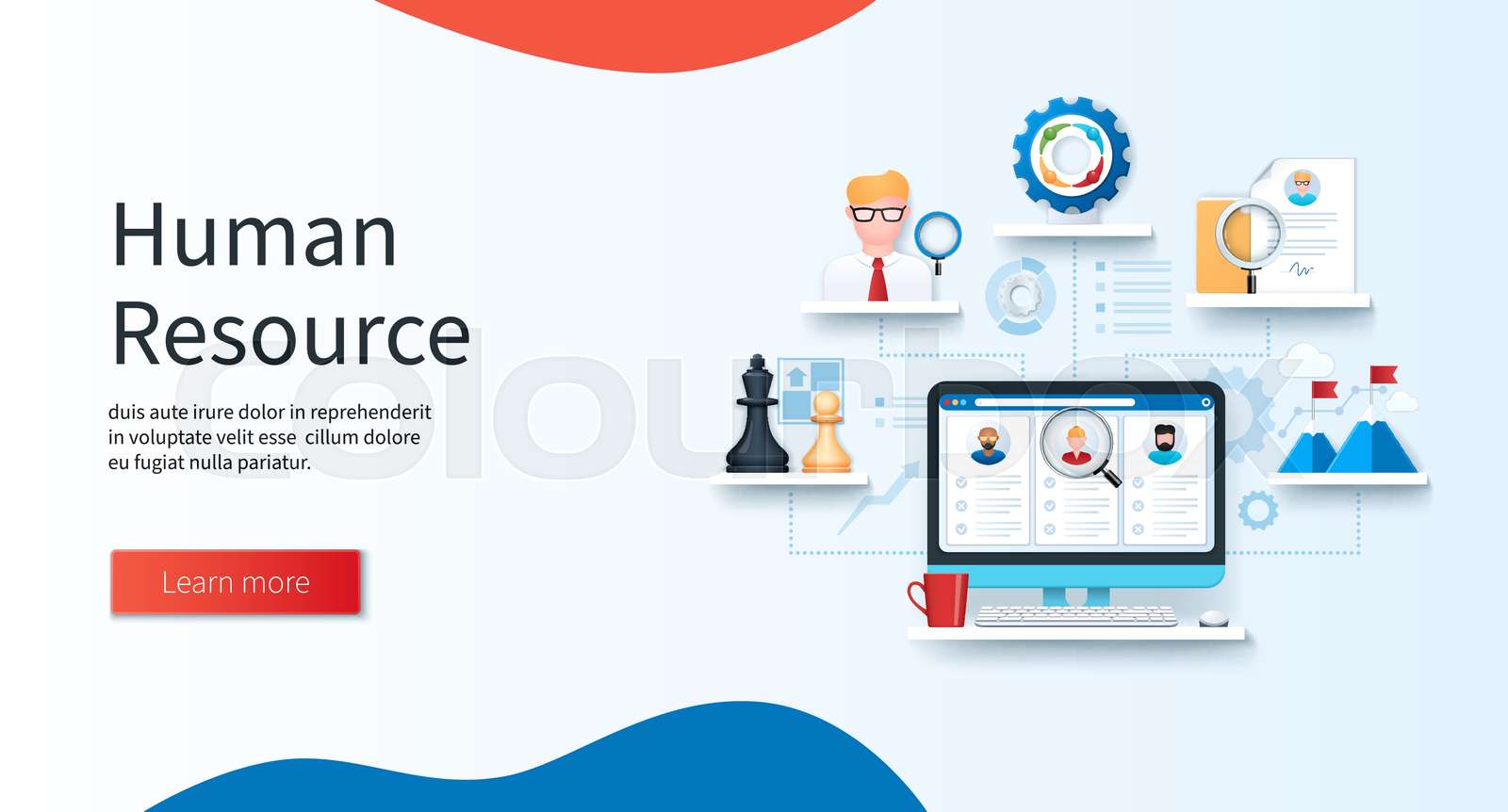 Human Resource

duis aute irure dolor in reprehenderit in voluptate velit esse cillum dolore eu fugiat nulla pariatur.

Learn more

colourbox